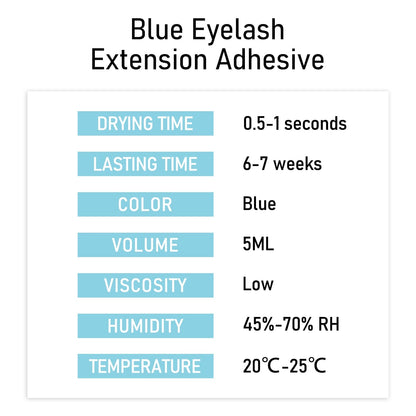 Blue Eyelash Extension Adhesive

| DRYING TIME | 0.5-1 seconds |
|---|---|
| LASTING TIME | 6-7 weeks |
| COLOR | Blue |
| VOLUME | 5ML |
| VISCOSITY | Low |
| HUMIDITY | 45%-70% RH |
| TEMPERATURE | 20℃-25℃ |